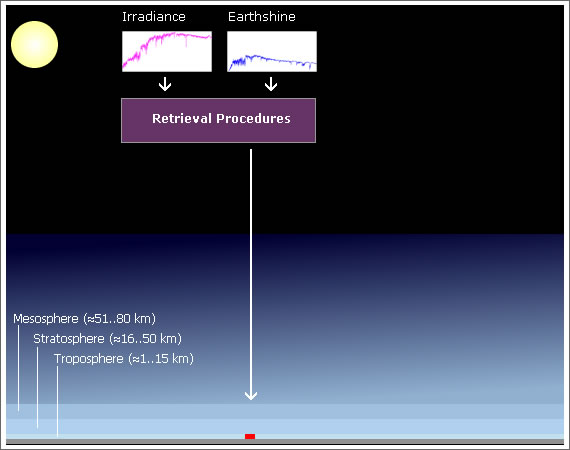 Irradiance

Earthshine

Retrieval Procedures

Mesosphere (≈51..80 km)

Stratosphere (≈16..50 km)

Troposphere (≈1..15 km)